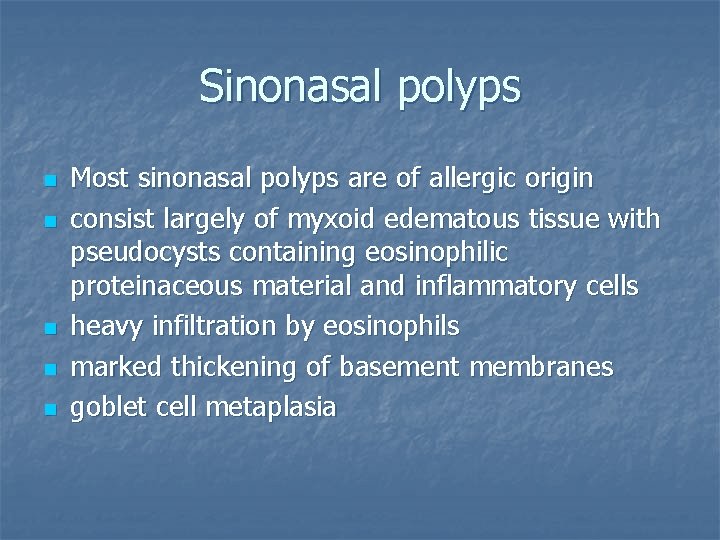 Sinonasal polyps

- Most sinonasal polyps are of allergic origin
- consist largely of myxoid edematous tissue with pseudocysts containing eosinophilic proteinaceous material and inflammatory cells
- heavy infiltration by eosinophils
- marked thickening of basement membranes
- goblet cell metaplasia